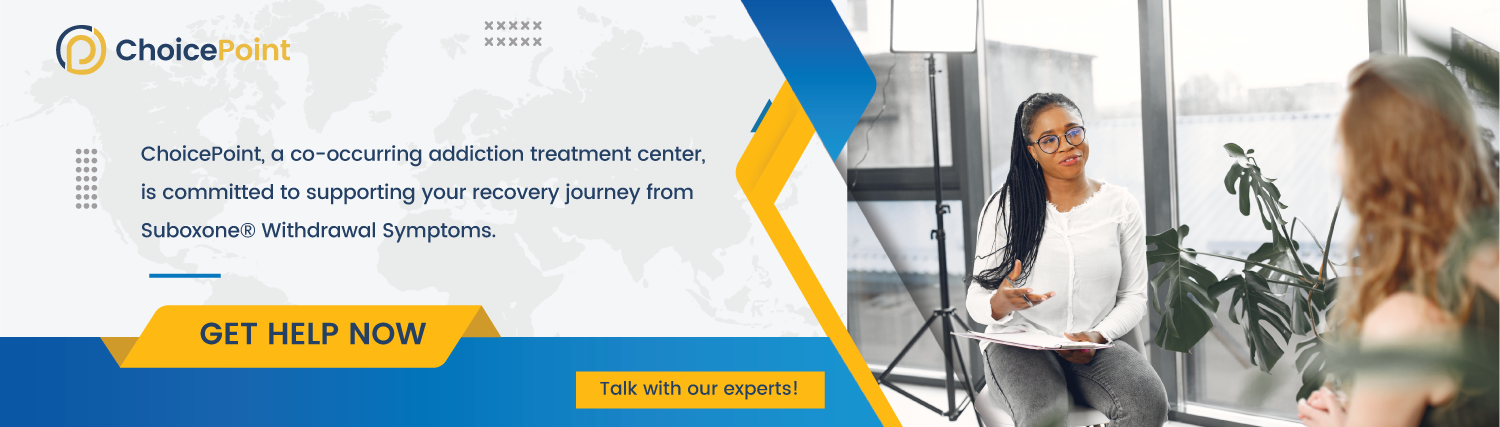 ChoicePoint

ChoicePoint, a co-occurring addiction treatment center, is committed to supporting your recovery journey from Suboxone® Withdrawal Symptoms.

GET HELP NOW

Talk with our experts!